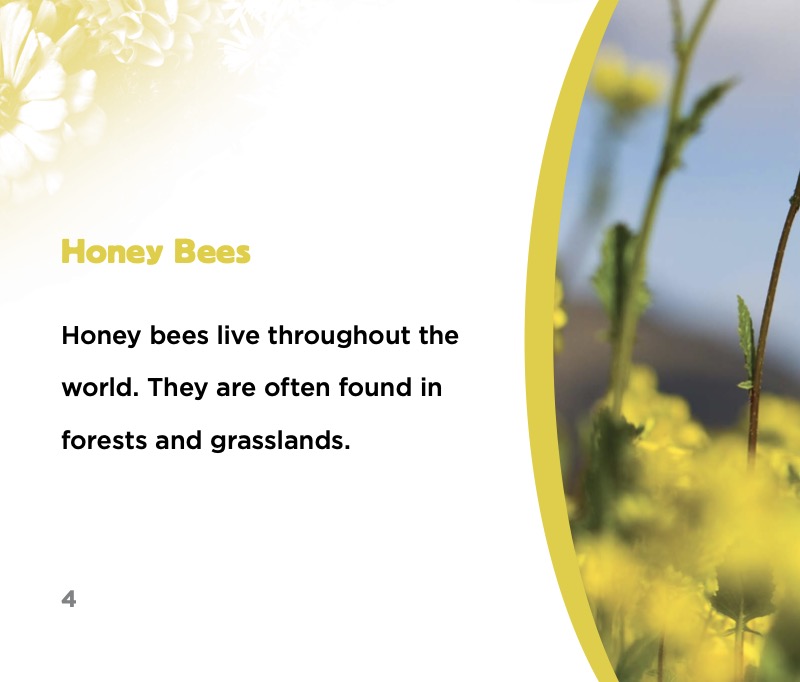 Honey Bees

Honey bees live throughout the world. They are often found in forests and grasslands.

4